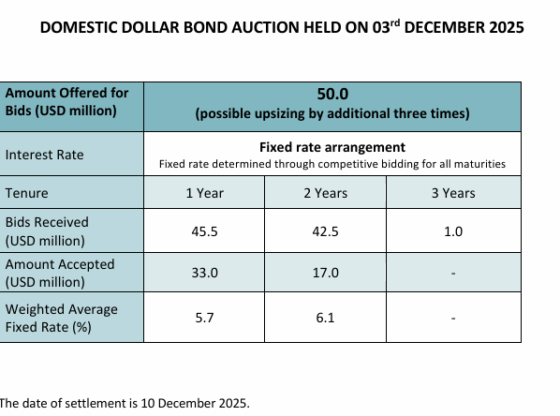 DOMESTIC DOLLAR BOND AUCTION HELD ON 03$^{rd}$ DECEMBER 2025

| Amount Offered for Bids (USD million) | 50.0 (possible upsizing by additional three times) | | |
|---|---|---|---|
| Interest Rate | Fixed rate arrangement Fixed rate determined through competitive bidding for all maturities | | |
| Tenure | 1 Year | 2 Years | 3 Years |
| Bids Received (USD million) | 45.5 | 42.5 | 1.0 |
| Amount Accepted (USD million) | 33.0 | 17.0 | - |
| Weighted Average Fixed Rate (%) | 5.7 | 6.1 | - |

The date of settlement is 10 December 2025.